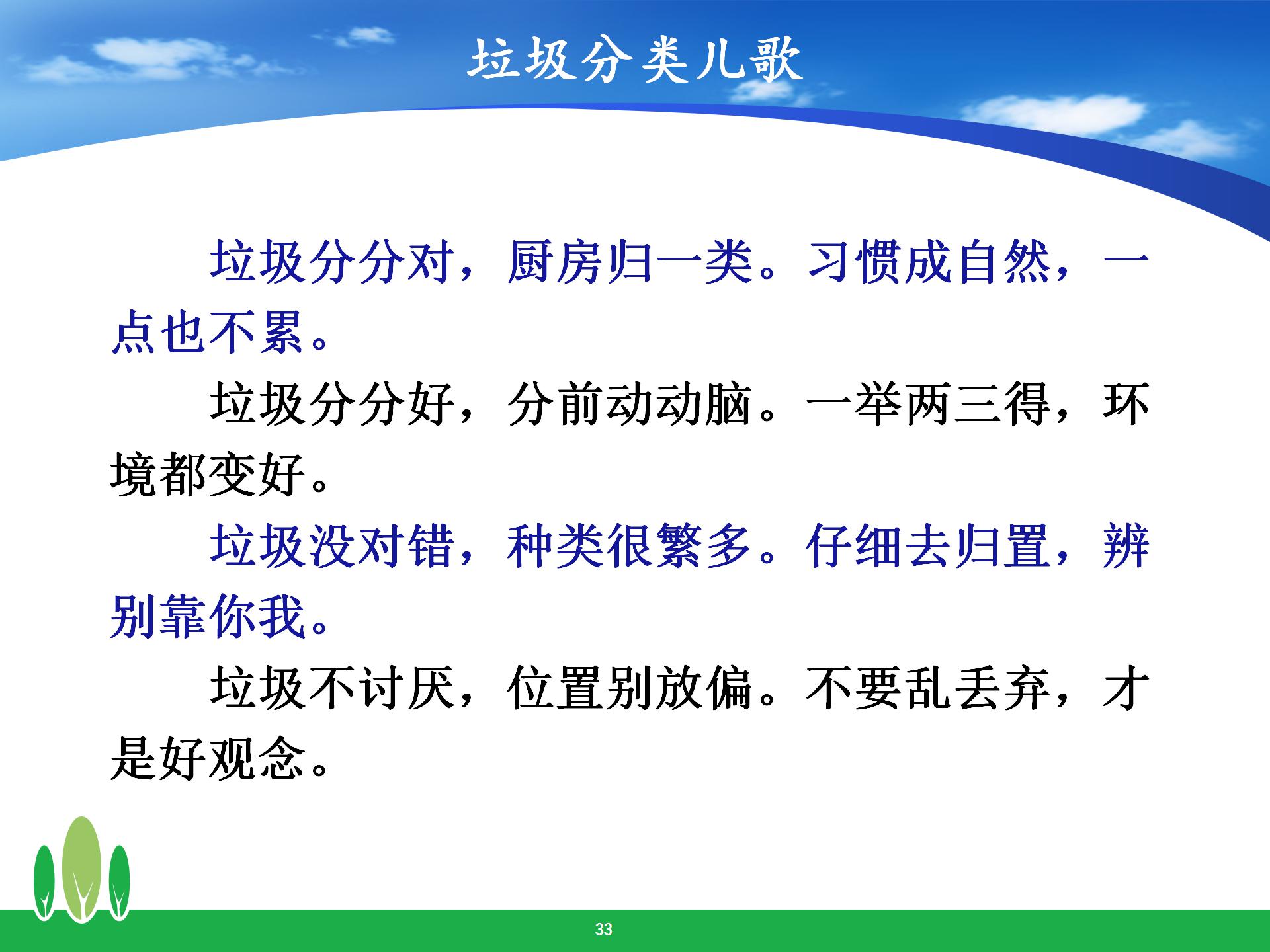 垃圾分类儿歌

垃圾分分对，厨房归一类。习惯成自然，一点也不累。

垃圾分分好，分前动动脑。一举两三得，环境都变好。

垃圾没对错，种类很繁多。仔细去归置，辨别靠你我。

垃圾不讨厌，位置别放偏。不要乱丢弃，才是好观念。

33